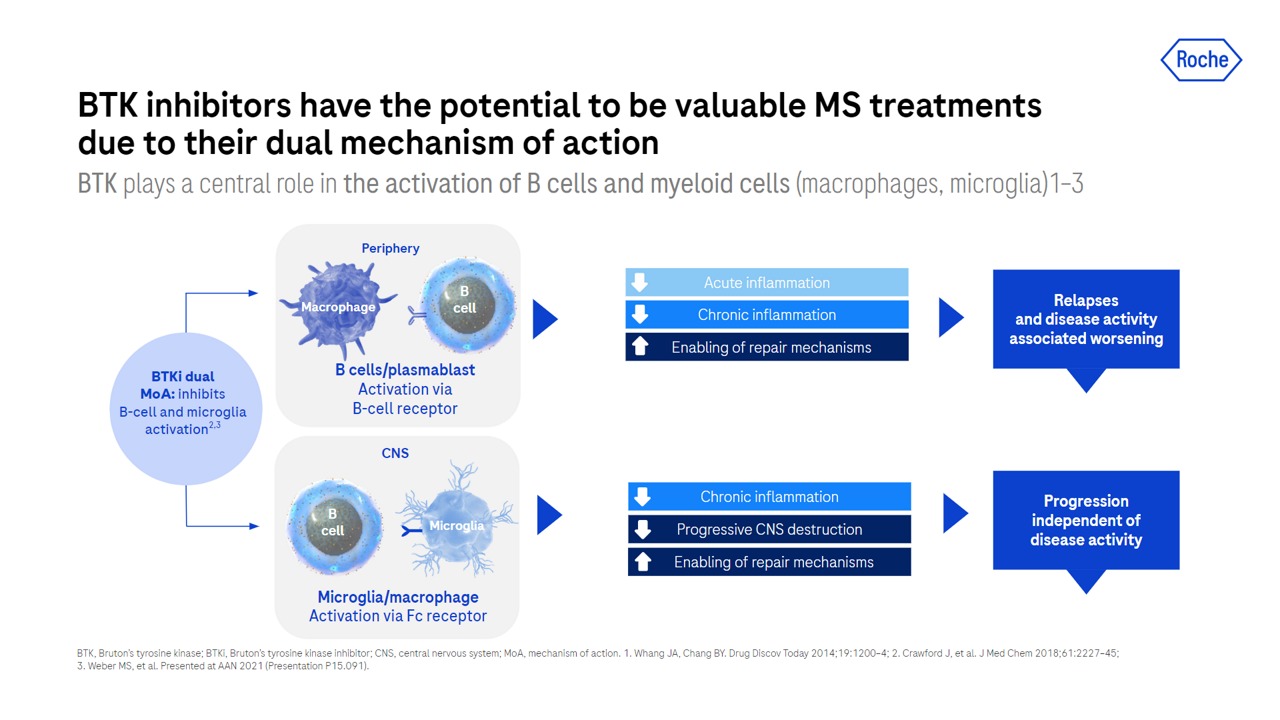 Roche

BTK inhibitors have the potential to be valuable MS treatments due to their dual mechanism of action

BTK plays a central role in the activation of B cells and myeloid cells (macrophages, microglia)1–3

BTKi dual MoA: inhibits B-cell and microglia activation$^{2,3}$

Periphery

Macrophage

B cell

B cells/plasmablast
Activation via B-cell receptor

Acute inflammation

Chronic inflammation

Enabling of repair mechanisms

Relapses and disease activity associated worsening

CNS

B cell

Microglia

Microglia/macrophage
Activation via Fc receptor

Chronic inflammation

Progressive CNS destruction

Enabling of repair mechanisms

Progression independent of disease activity

BTK, Bruton's tyrosine kinase; BTKi, Bruton's tyrosine kinase inhibitor; CNS, central nervous system; MoA, mechanism of action. 1. Whang JA, Chang BY. Drug Discov Today 2014;19:1200–4; 2. Crawford J, et al. J Med Chem 2018;61:2227–45; 3. Weber MS, et al. Presented at AAN 2021 (Presentation P15.091).